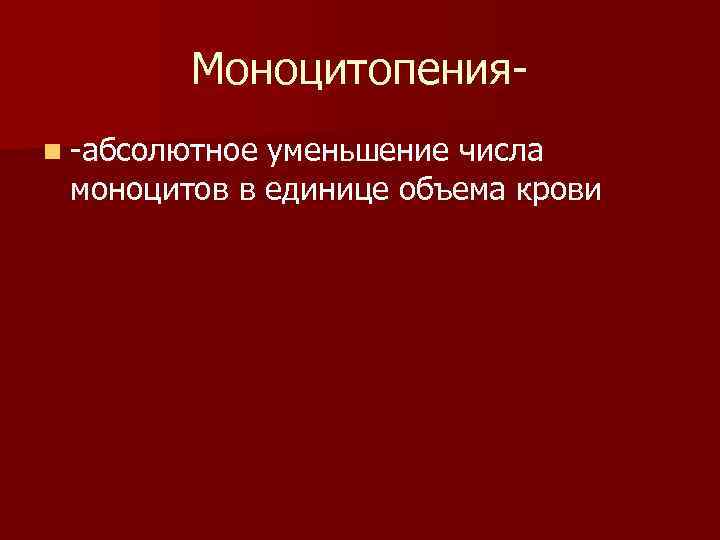 Моноцитопения-

-абсолютное уменьшение числа моноцитов в единице объема крови